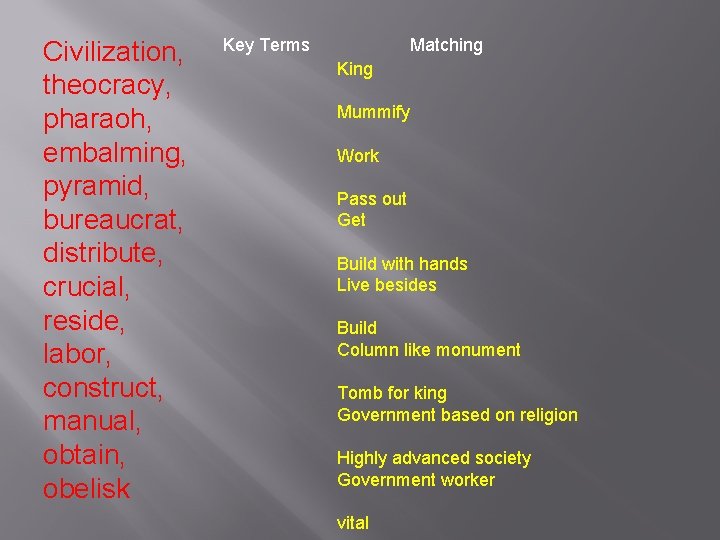 Civilization, theocracy, pharaoh, embalming, pyramid, bureaucrat, distribute, crucial, reside, labor, construct, manual, obtain, obelisk

Key Terms

Matching

King

Mummify

Work

Pass out
Get

Build with hands
Live besides

Build
Column like monument

Tomb for king
Government based on religion

Highly advanced society
Government worker

vital